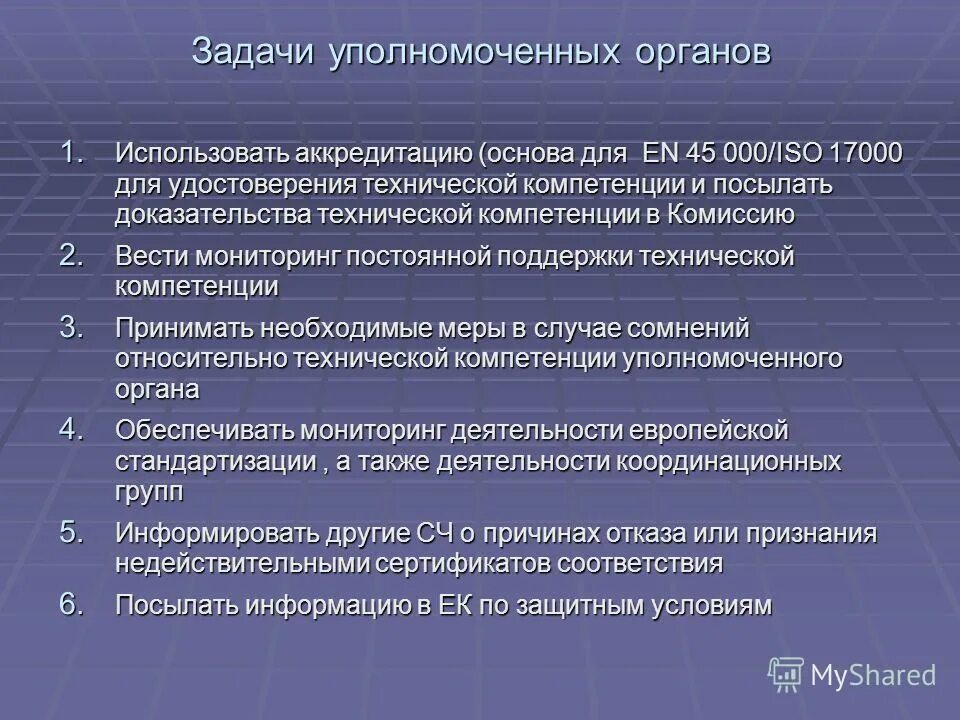 Задачи уполномоченных органов

1. Использовать аккредитацию (основа для EN 45 000/ISO 17000 для удостоверения технической компетенции и посылать доказательства технической компетенции в Комиссию

2. Вести мониторинг постоянной поддержки технической компетенции

3. Принимать необходимые меры в случае сомнений относительно технической компетенции уполномоченного органа

4. Обеспечивать мониторинг деятельности европейской стандартизации , а также деятельности координационных групп

5. Информировать другие СЧ о причинах отказа или признания недействительными сертификатов соответствия

6. Посылать информацию в ЕК по защитным условиям

MyShared